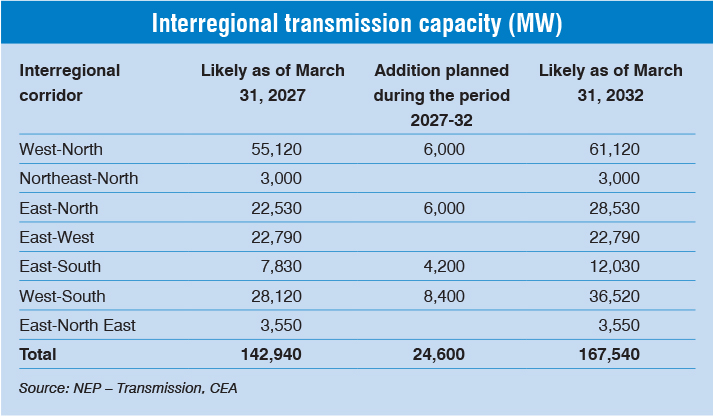 Interregional transmission capacity (MW)

| Interregional corridor | Likely as of March 31, 2027 | Addition planned during the period 2027-32 | Likely as of March 31, 2032 |
|---|---|---|---|
| West-North | 55,120 | 6,000 | 61,120 |
| Northeast-North | 3,000 | | 3,000 |
| East-North | 22,530 | 6,000 | 28,530 |
| East-West | 22,790 | | 22,790 |
| East-South | 7,830 | 4,200 | 12,030 |
| West-South | 28,120 | 8,400 | 36,520 |
| East-North East | 3,550 | | 3,550 |
| Total | 142,940 | 24,600 | 167,540 |

Source: NEP – Transmission, CEA